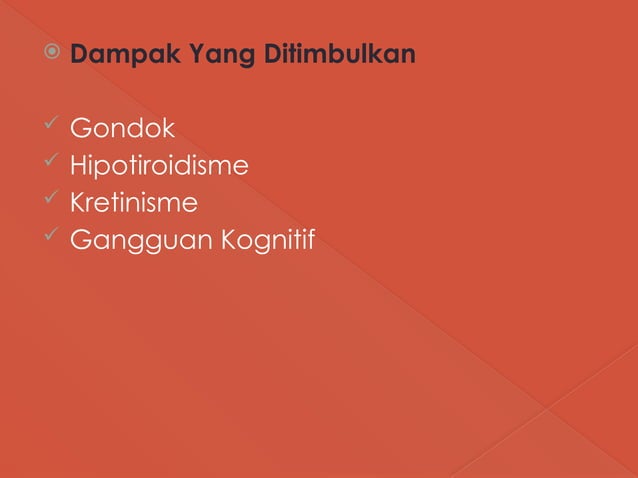 Dampak Yang Ditimbulkan

Gondok
Hipotiroidisme
Kretinisme
Gangguan Kognitif